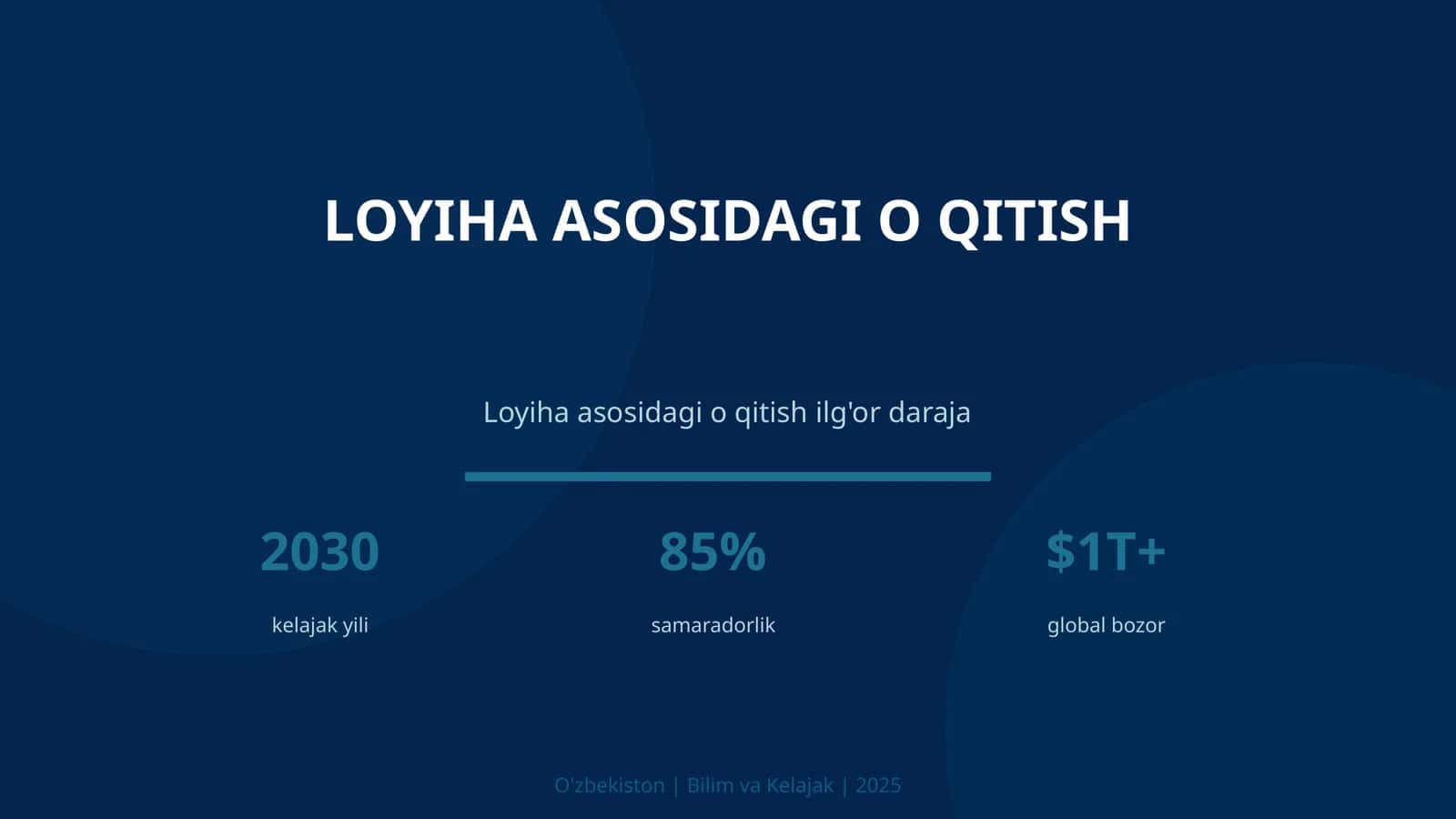 LOYIHA ASOSIDAGI O QITISH

Loyiha asosidagi o qitish ilg'or daraja

2030
kelajak yili

85%
samaradorlik

$1T+
global bozor

O'zbekiston | Bilim va Kelajak | 2025